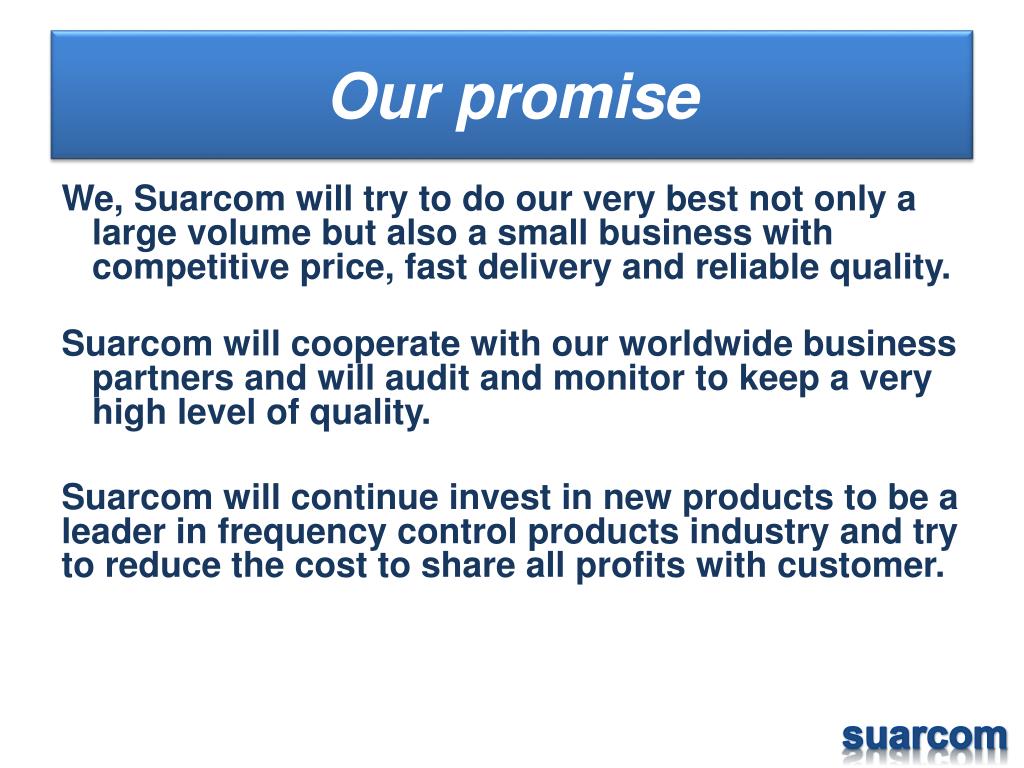 Our promise

We, Suarcom will try to do our very best not only a large volume but also a small business with competitive price, fast delivery and reliable quality.

Suarcom will cooperate with our worldwide business partners and will audit and monitor to keep a very high level of quality.

Suarcom will continue invest in new products to be a leader in frequency control products industry and try to reduce the cost to share all profits with customer.

suarcom